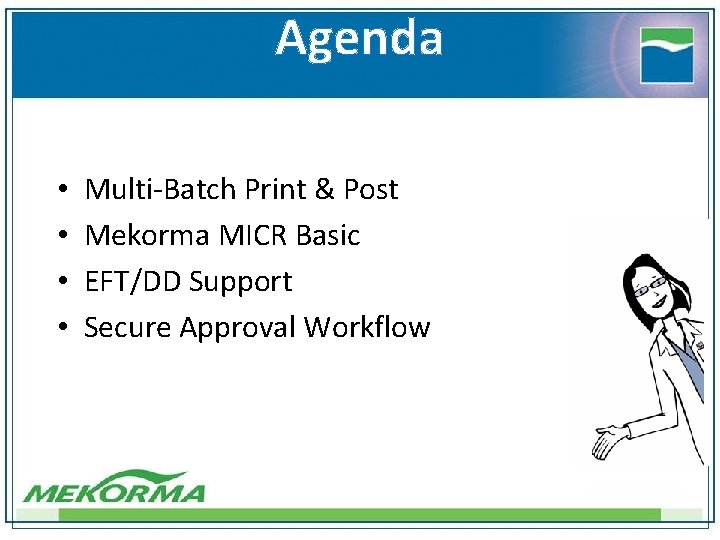 Agenda

• Multi-Batch Print & Post
• Mekorma MICR Basic
• EFT/DD Support
• Secure Approval Workflow

MEKORMA